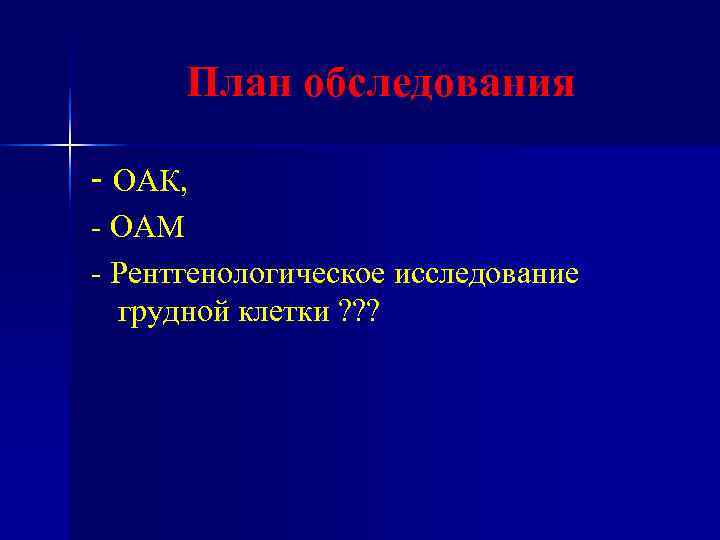 План обследования

- ОАК,
- ОАМ
- Рентгенологическое исследование грудной клетки ???